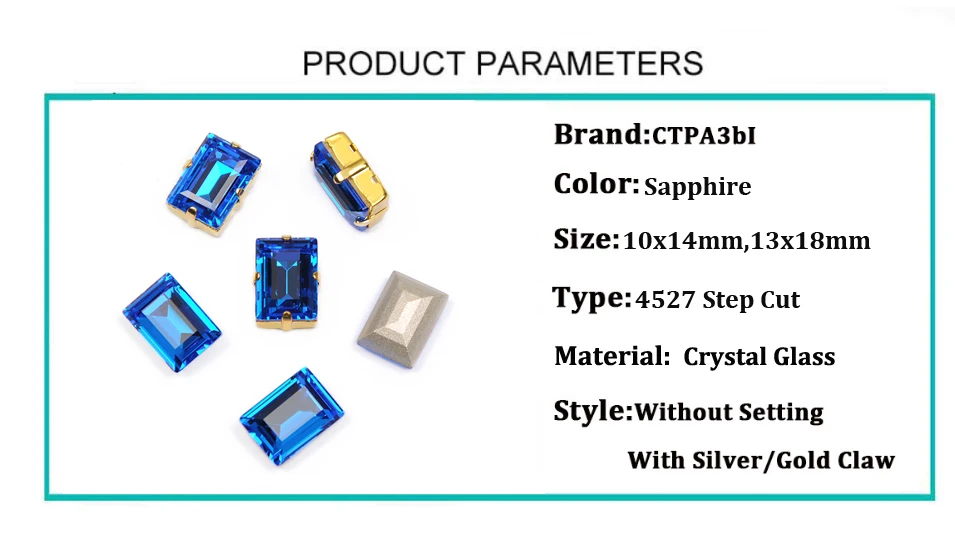 PRODUCT PARAMETERS

Brand:CTPA3bI

Color: Sapphire

Size:10x14mm,13x18mm

Type:4527 Step Cut

Material: Crystal Glass

Style:Without Setting

With Silver/Gold Claw